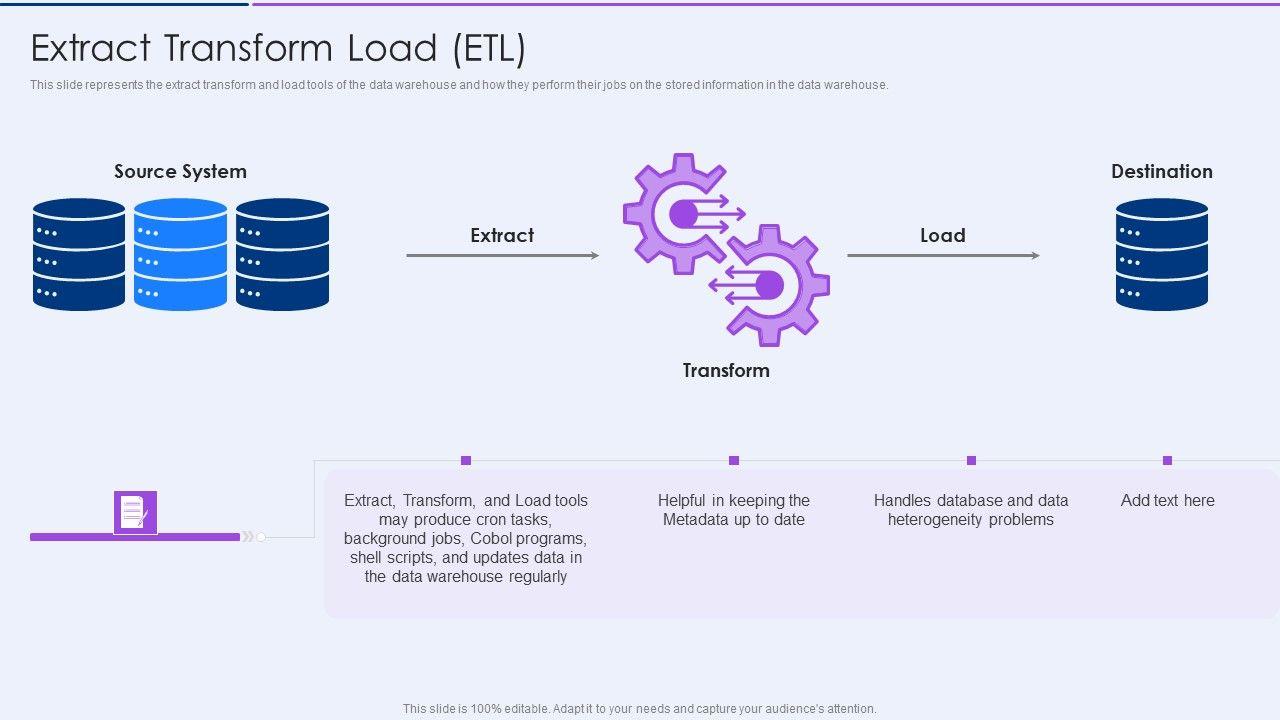 Extract Transform Load (ETL)

This slide represents the extract transform and load tools of the data warehouse and how they perform their jobs on the stored information in the data warehouse.

Source System

Extract

Transform

Load

Destination

Extract, Transform, and Load tools may produce cron tasks, background jobs, Cobol programs, shell scripts, and updates data in the data warehouse regularly

Helpful in keeping the Metadata up to date

Handles database and data heterogeneity problems

Add text here

This slide is 100% editable. Adapt it to your needs and capture your audience's attention.